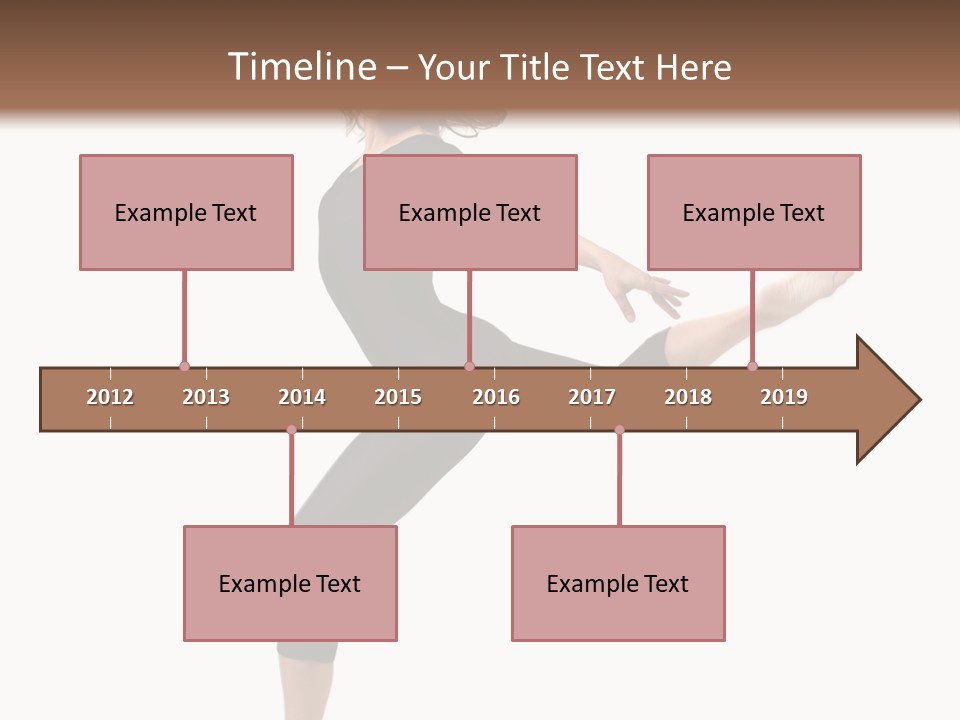 Timeline – Your Title Text Here

Example Text

Example Text

Example Text

2012 2013 2014 2015 2016 2017 2018 2019

Example Text

Example Text